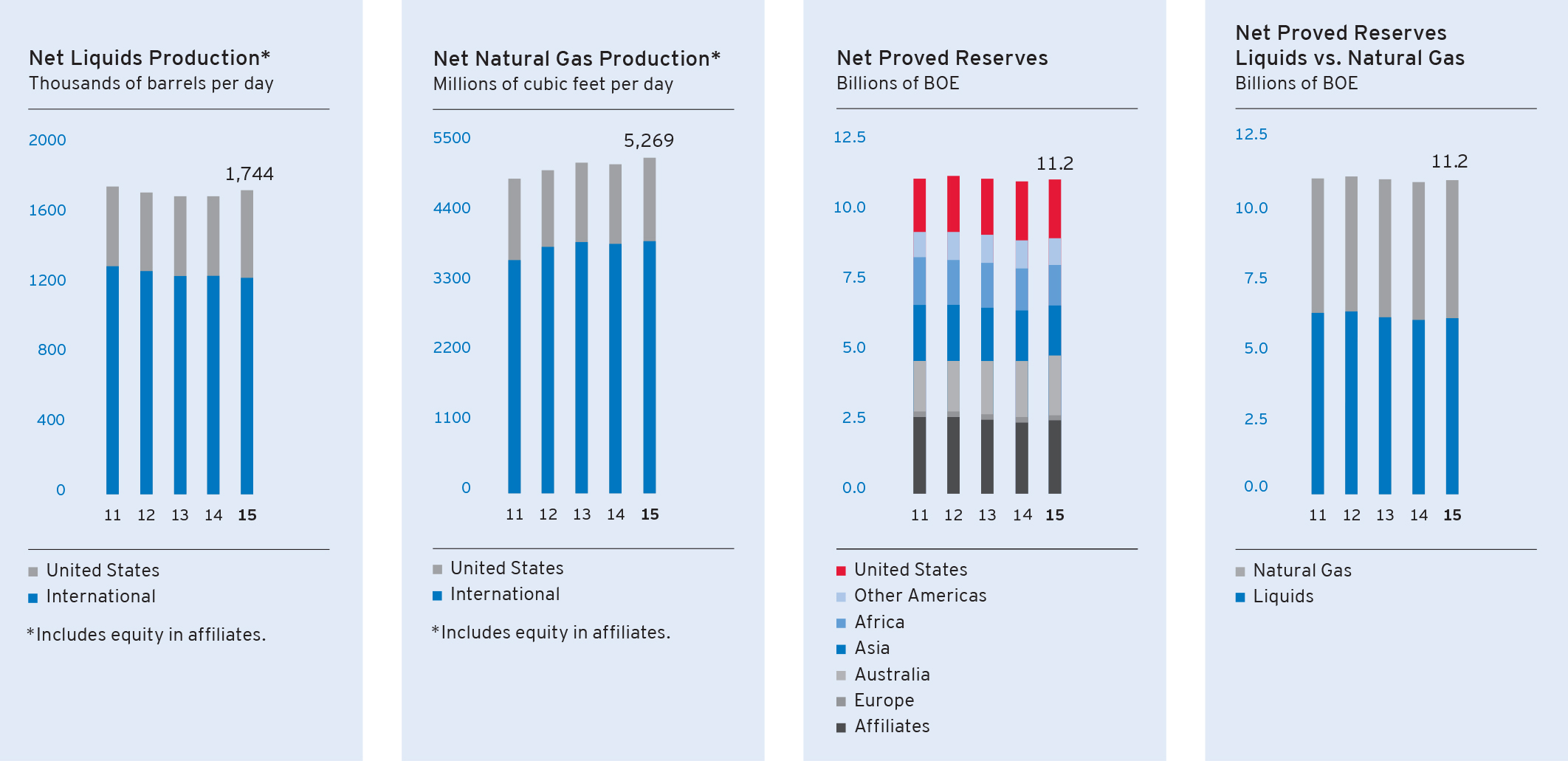 Net Liquids Production*
Thousands of barrels per day

2000
1600
1200
800
400
0

1,744

11 12 13 14 15

United States
International

*Includes equity in affiliates.

Net Natural Gas Production*
Millions of cubic feet per day

5500
4400
3300
2200
1100
0

5,269

11 12 13 14 15

United States
International

*Includes equity in affiliates.

Net Proved Reserves
Billions of BOE

12.5
10.0
7.5
5.0
2.5
0.0

11.2

11 12 13 14 15

United States
Other Americas
Africa
Asia
Australia
Europe
Affiliates

Net Proved Reserves
Liquids vs. Natural Gas
Billions of BOE

12.5
10.0
7.5
5.0
2.5
0.0

11.2

11 12 13 14 15

Natural Gas
Liquids